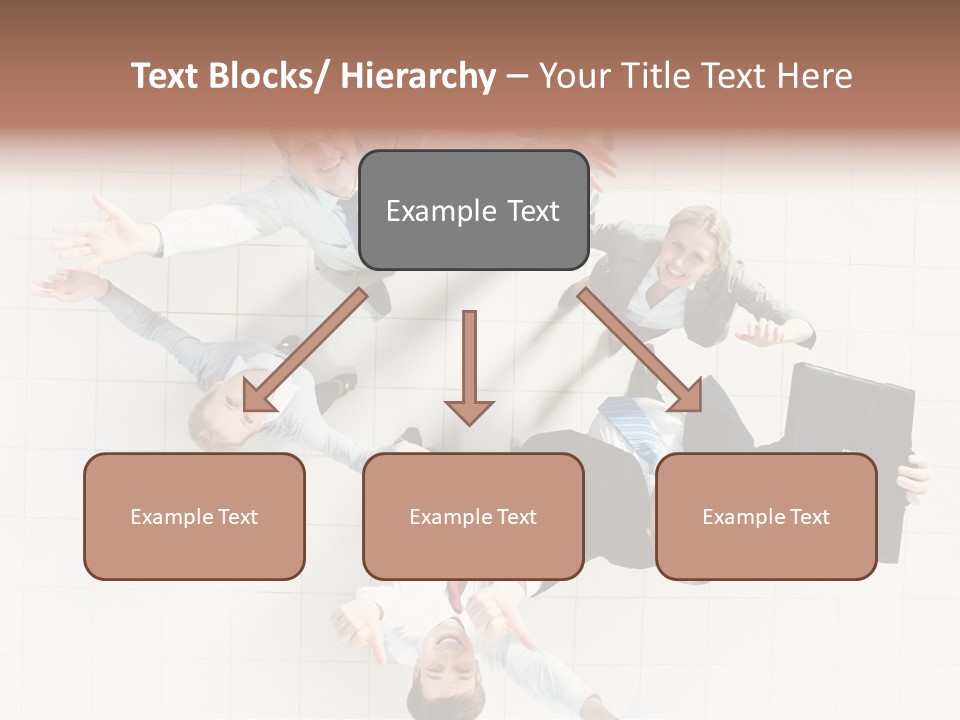 Text Blocks/ Hierarchy – Your Title Text Here

Example Text

Example Text

Example Text

Example Text